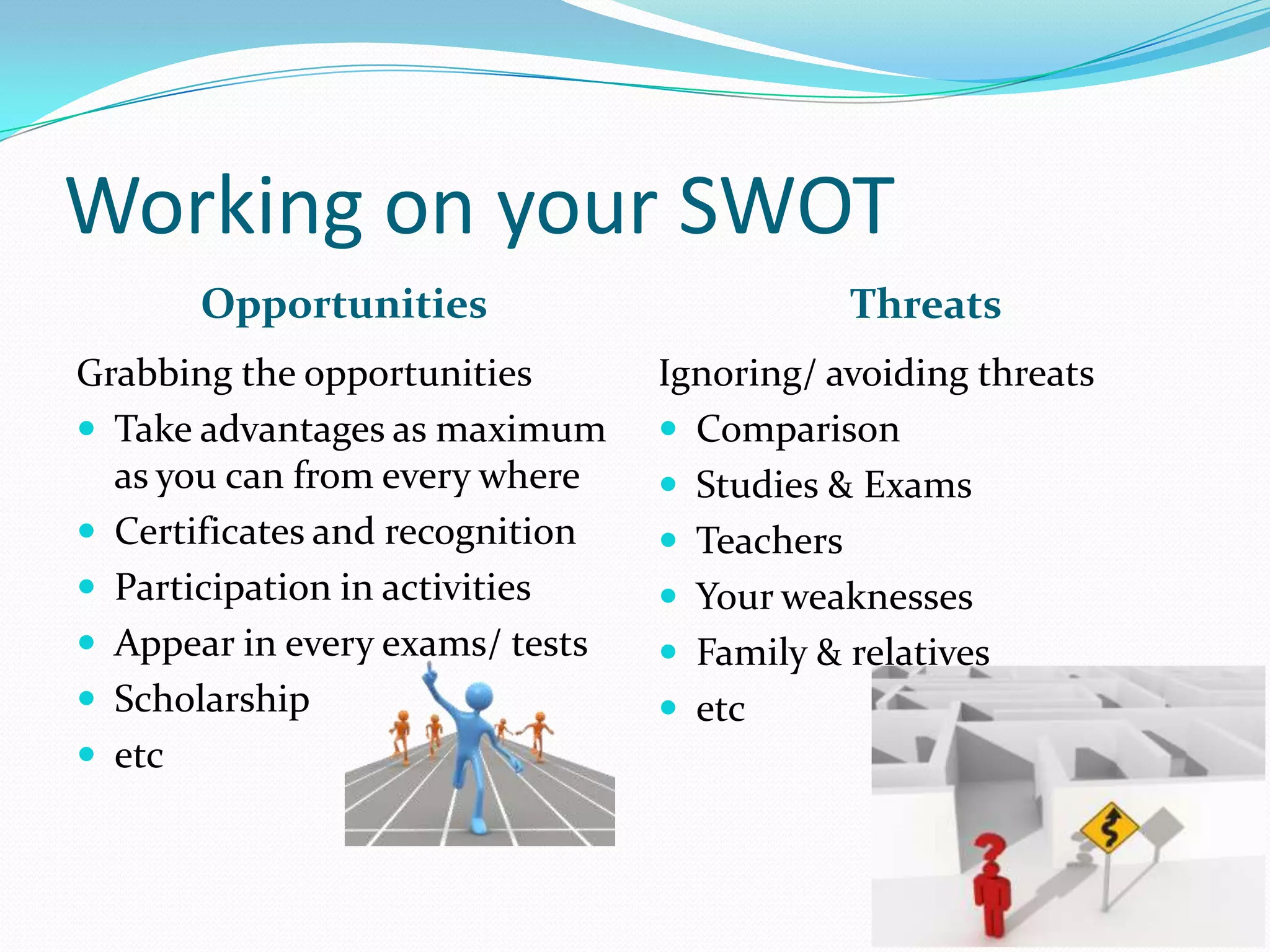 Working on your SWOT

Opportunities

Grabbing the opportunities

- Take advantages as maximum as you can from every where
- Certificates and recognition
- Participation in activities
- Appear in every exams/ tests
- Scholarship
- etc

Threats

Ignoring/ avoiding threats

- Comparison
- Studies & Exams
- Teachers
- Your weaknesses
- Family & relatives
- etc